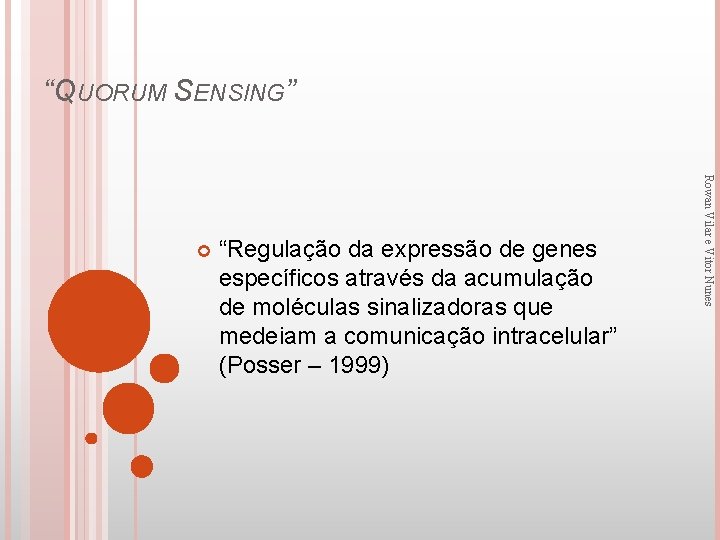 “QUORUM SENSING”

“Regulação da expressão de genes específicos através da acumulação de moléculas sinalizadoras que medeiam a comunicação intracelular” (Posser – 1999)

Rowan Vilar e Vitor Nunes